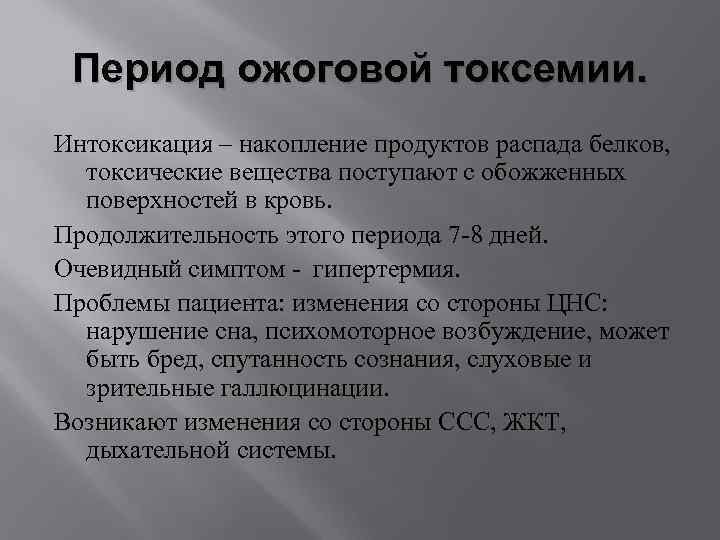 Период ожоговой токсемии.

Интоксикация – накопление продуктов распада белков, токсические вещества поступают с обожженных поверхностей в кровь.

Продолжительность этого периода 7-8 дней.

Очевидный симптом - гипертермия.

Проблемы пациента: изменения со стороны ЦНС: нарушение сна, психомоторное возбуждение, может быть бред, спутанность сознания, слуховые и зрительные галлюцинации.

Возникают изменения со стороны ССС, ЖКТ, дыхательной системы.